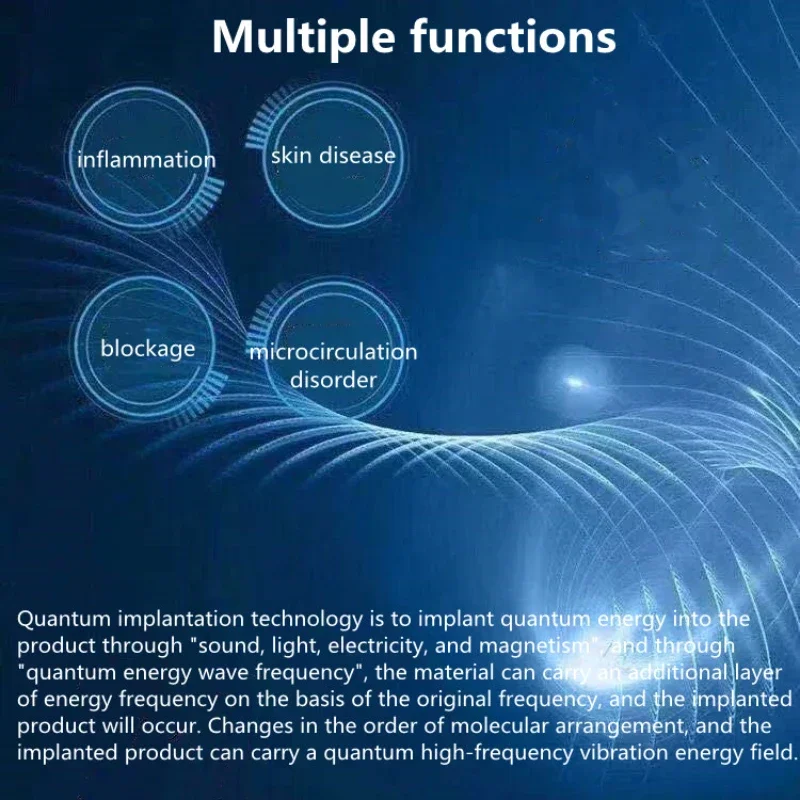 Multiple functions

inflammation

skin disease

blockage

microcirculation disorder

Quantum implantation technology is to implant quantum energy into the product through "sound, light, electricity, and magnetism", and through "quantum energy wave frequency", the material can carry an additional layer of energy frequency on the basis of the original frequency, and the implanted product will occur. Changes in the order of molecular arrangement, and the implanted product can carry a quantum high-frequency vibration energy field.